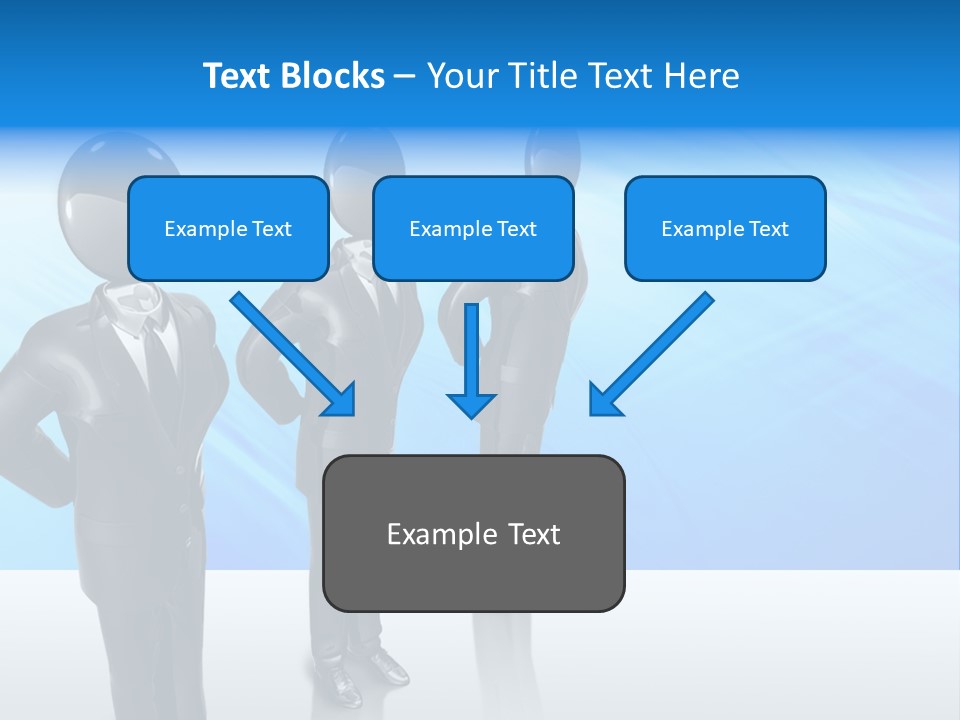 Text Blocks – Your Title Text Here

Example Text

Example Text

Example Text

Example Text